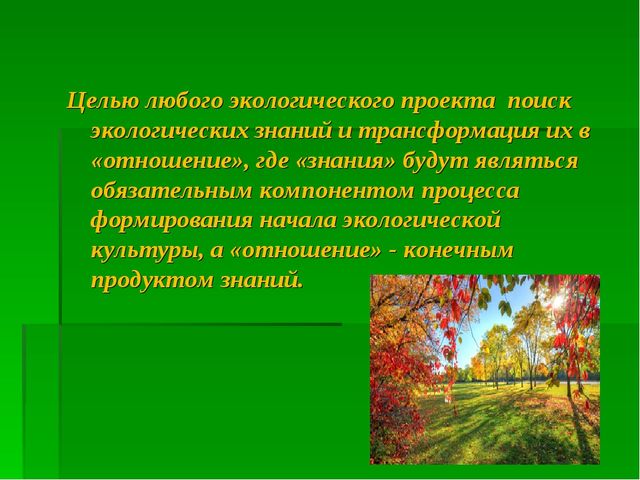 Целью любого экологического проекта поиск экологических знаний и трансформация их в «отношение», где «знания» будут являться обязательным компонентом процесса формирования начала экологической культуры, а «отношение» - конечным продуктом знаний.